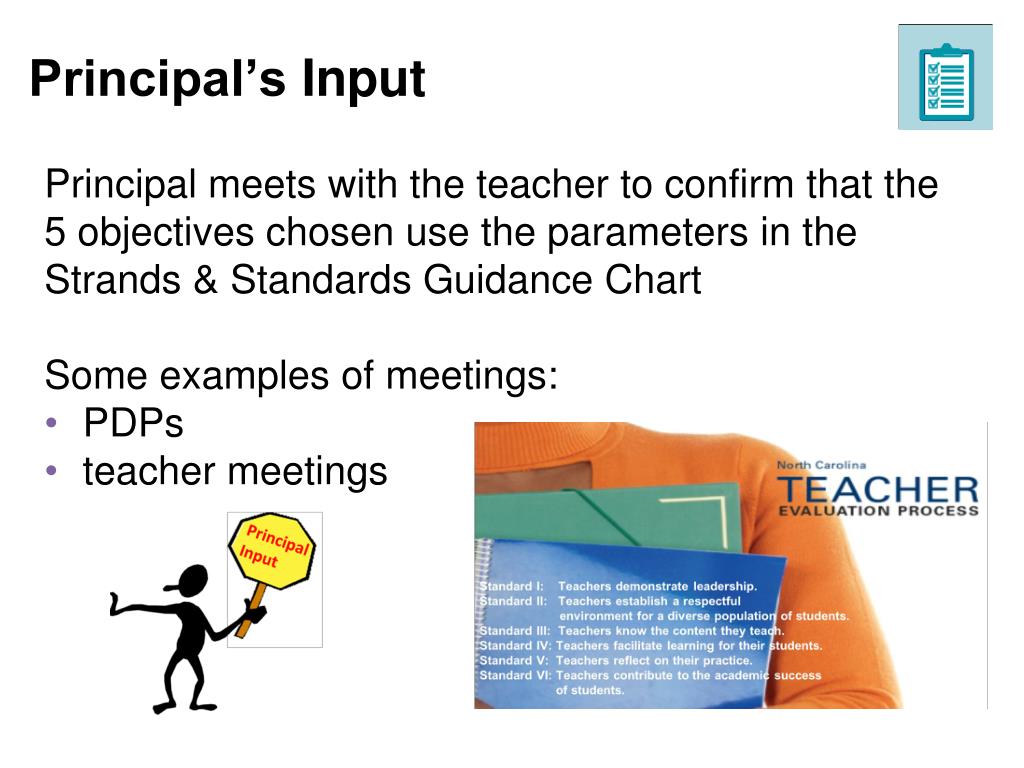 Principal's Input

Principal meets with the teacher to confirm that the 5 objectives chosen use the parameters in the Strands & Standards Guidance Chart

Some examples of meetings:
• PDPs
• teacher meetings

Principal Input

North Carolina
TEACHER
EVALUATION PROCESS

Standard I: Teachers demonstrate leadership.
Standard II: Teachers establish a respectful environment for a diverse population of students.
Standard III: Teachers know the content they teach.
Standard IV: Teachers facilitate learning for their students.
Standard V: Teachers reflect on their practice.
Standard VI: Teachers contribute to the academic success of students.